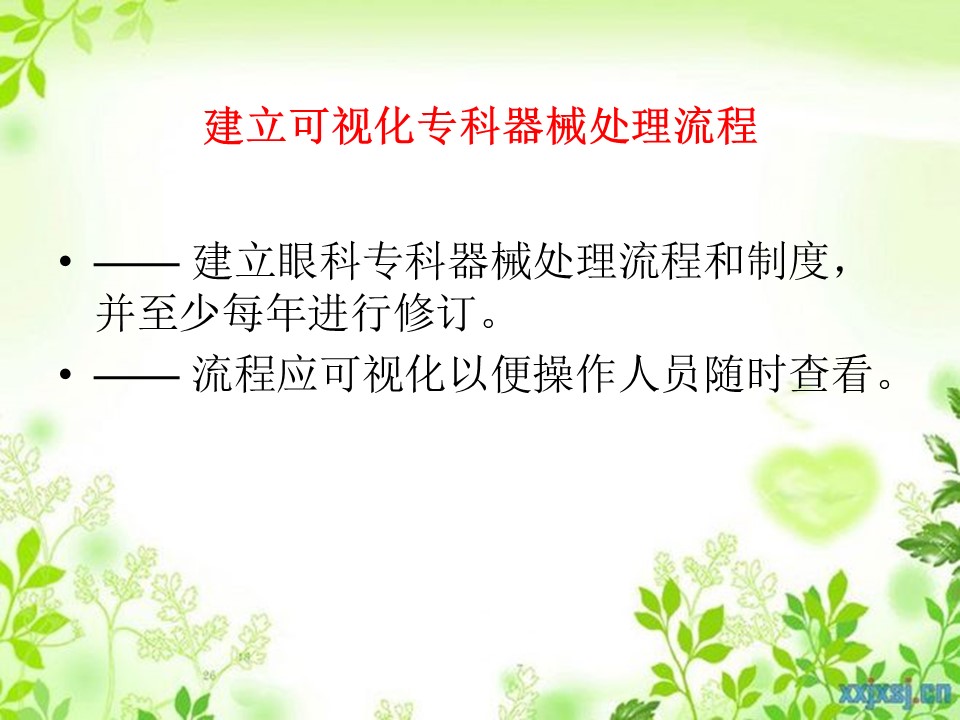 建立可视化专科器械处理流程

• —— 建立眼科专科器械处理流程和制度，并至少每年进行修订。
• —— 流程应可视化以便操作人员随时查看。

xxjxsj.cn